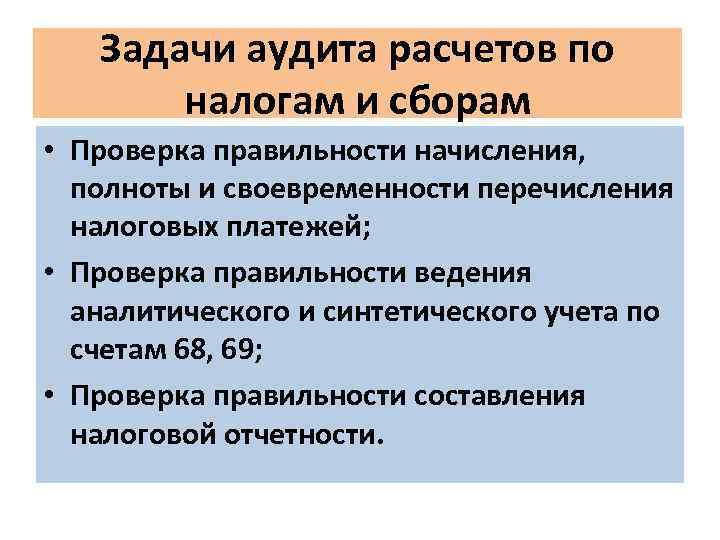 Задачи аудита расчетов по налогам и сборам

• Проверка правильности начисления, полноты и своевременности перечисления налоговых платежей;
• Проверка правильности ведения аналитического и синтетического учета по счетам 68, 69;
• Проверка правильности составления налоговой отчетности.